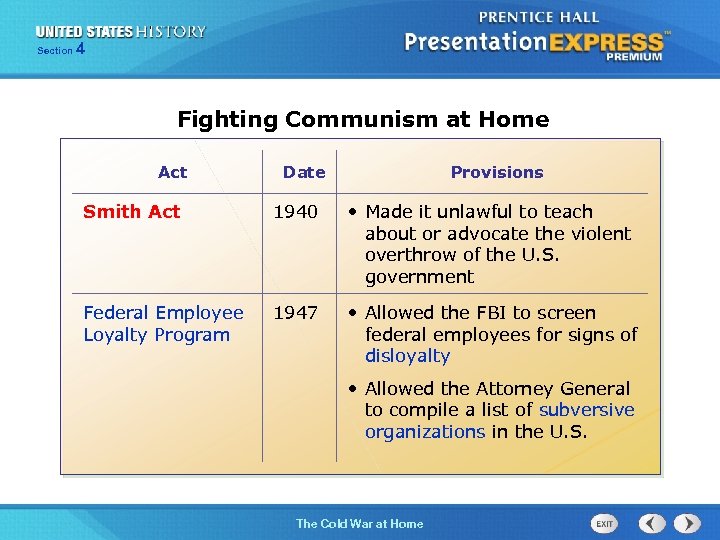 UNITED STATES HISTORY
Section 4

PRENTICE HALL
PresentationEXPRESS™
PREMIUM

Fighting Communism at Home

| Act | Date | Provisions |
|---|---|---|
| Smith Act | 1940 | • Made it unlawful to teach about or advocate the violent overthrow of the U.S. government |
| Federal Employee Loyalty Program | 1947 | • Allowed the FBI to screen federal employees for signs of disloyalty • Allowed the Attorney General to compile a list of subversive organizations in the U.S. |

The Cold War at Home

EXIT